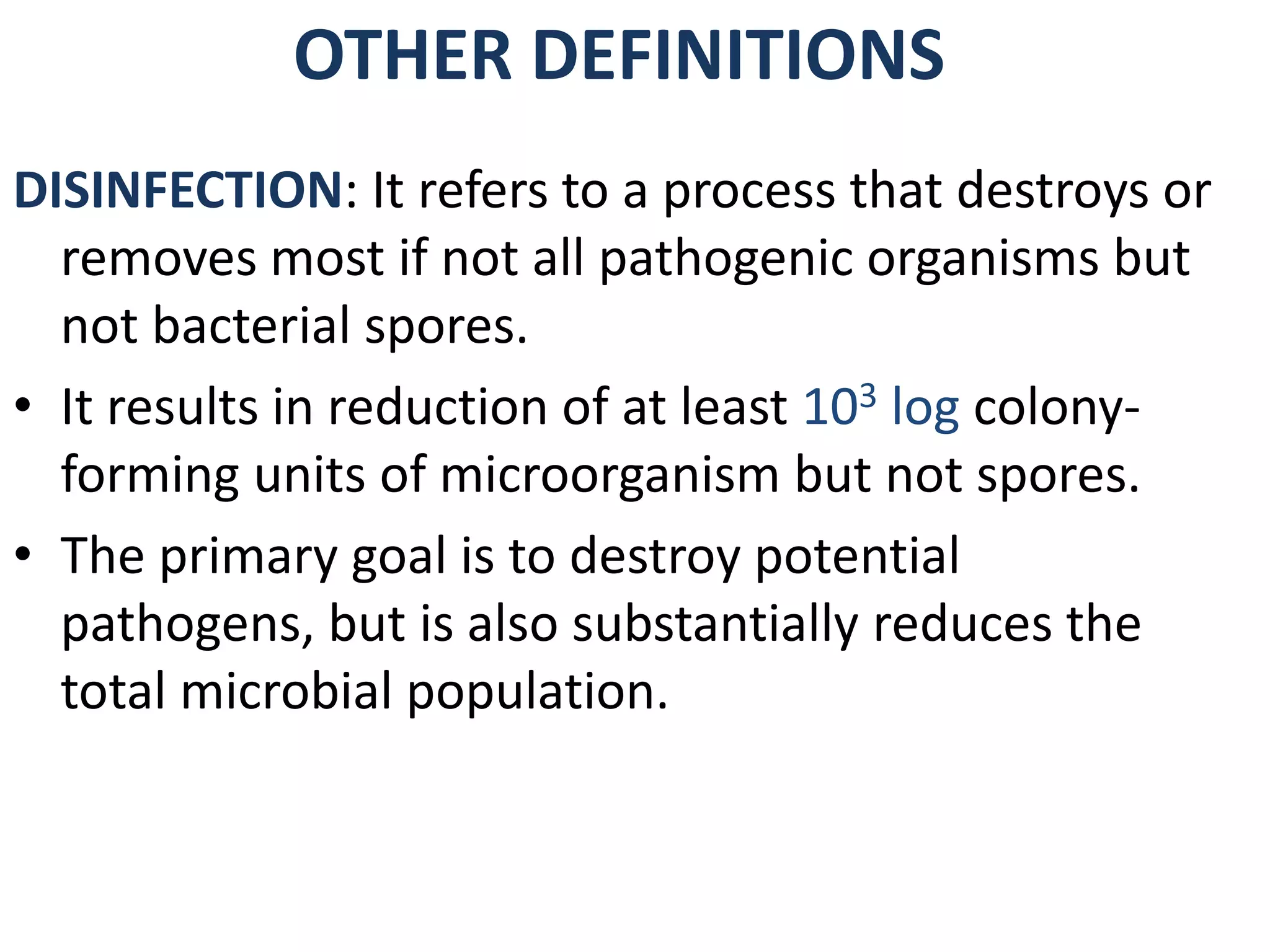 OTHER DEFINITIONS

DISINFECTION: It refers to a process that destroys or removes most if not all pathogenic organisms but not bacterial spores.

• It results in reduction of at least $10^3$ log colony-forming units of microorganism but not spores.

• The primary goal is to destroy potential pathogens, but is also substantially reduces the total microbial population.